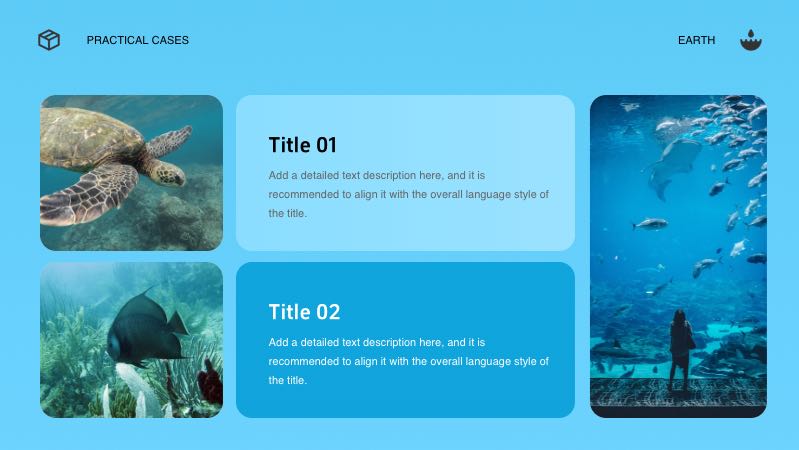 PRACTICAL CASES

EARTH

Title 01

Add a detailed text description here, and it is recommended to align it with the overall language style of the title.

Title 02

Add a detailed text description here, and it is recommended to align it with the overall language style of the title.